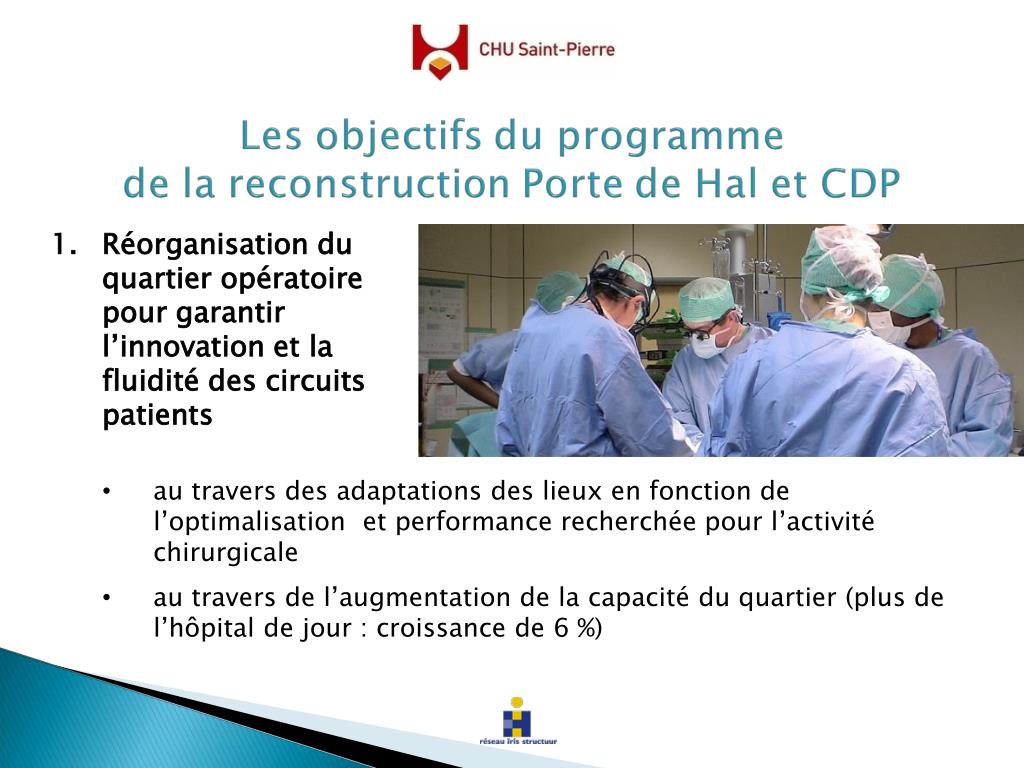 CHU Saint-Pierre

Les objectifs du programme de la reconstruction Porte de Hal et CDP

1. Réorganisation du quartier opératoire pour garantir l'innovation et la fluidité des circuits patients

• au travers des adaptations des lieux en fonction de l'optimalisation et performance recherchée pour l'activité chirurgicale

• au travers de l'augmentation de la capacité du quartier (plus de l'hôpital de jour : croissance de 6 %)

réseau iris structuur